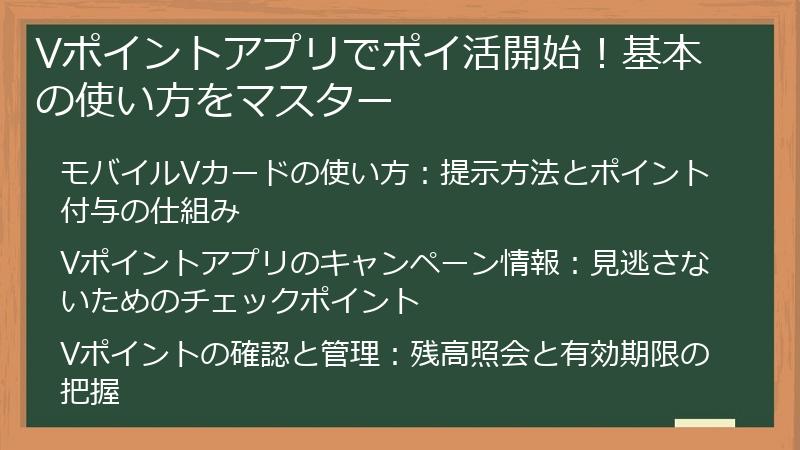 Vポイントアプリでポイ活開始！基本の使い方をマスター

モバイルVカードの使い方：提示方法とポイント付与の仕組み

Vポイントアプリのキャンペーン情報：見逃さないためのチェックポイント

Vポイントの確認と管理：残高照会と有効期限の把握